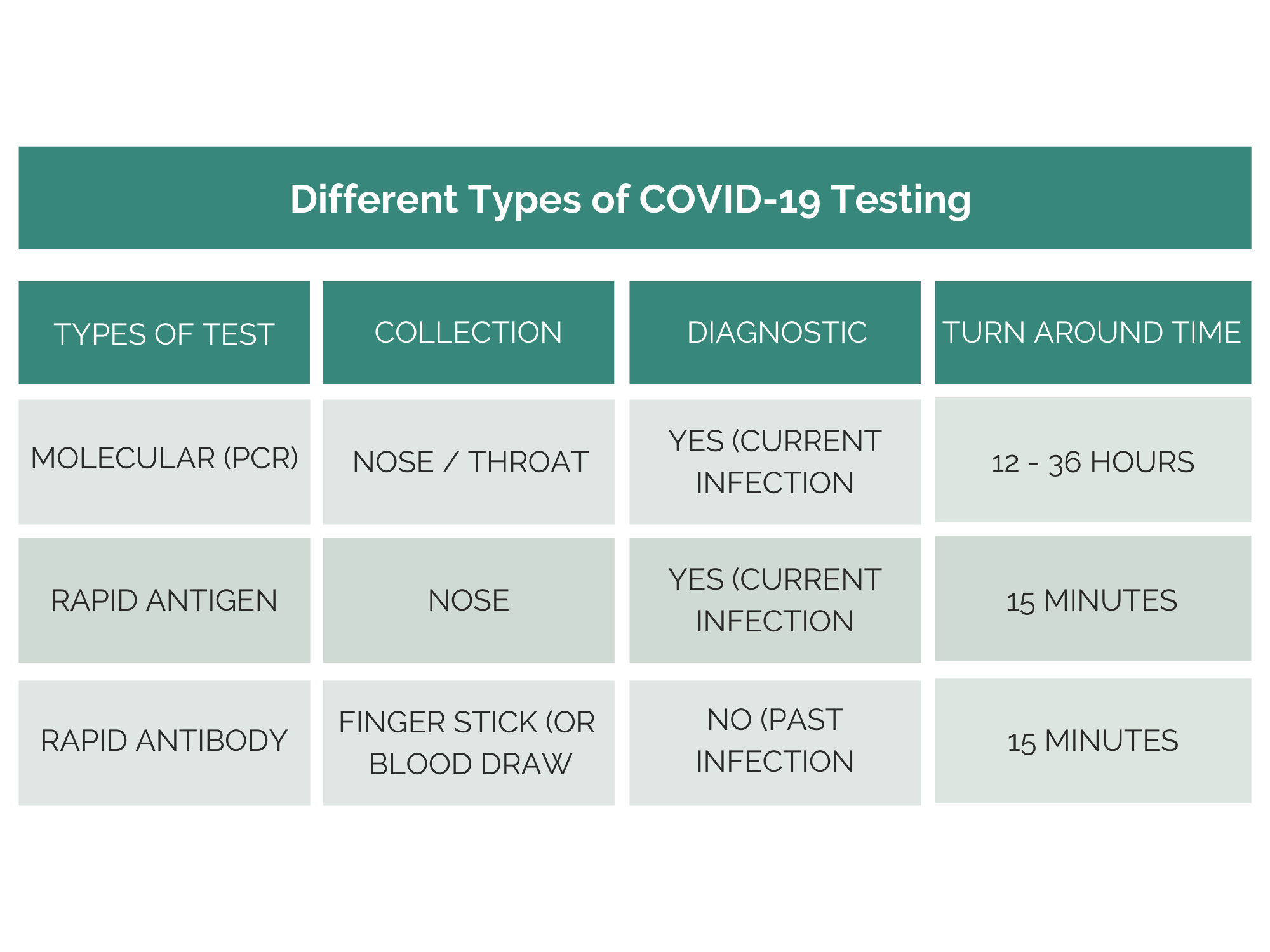 Different Types of COVID-19 Testing

| TYPES OF TEST | COLLECTION | DIAGNOSTIC | TURN AROUND TIME |
|---|---|---|---|
| MOLECULAR (PCR) | NOSE / THROAT | YES (CURRENT INFECTION | 12 - 36 HOURS |
| RAPID ANTIGEN | NOSE | YES (CURRENT INFECTION | 15 MINUTES |
| RAPID ANTIBODY | FINGER STICK (OR BLOOD DRAW | NO (PAST INFECTION | 15 MINUTES |